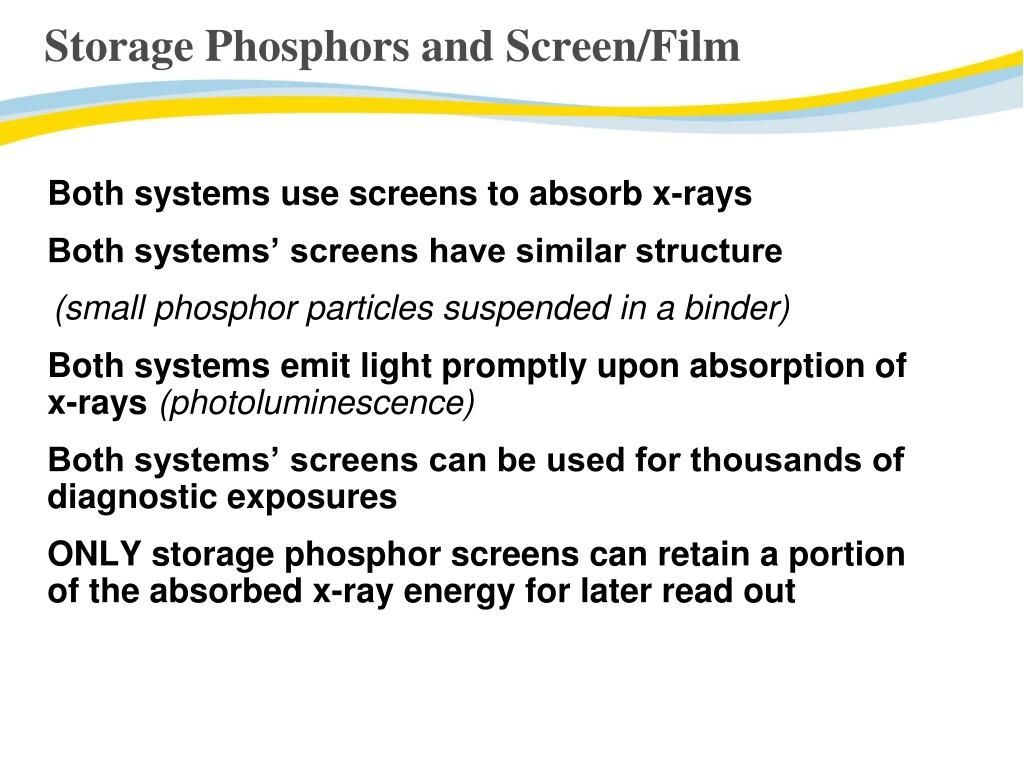 Storage Phosphors and Screen/Film

Both systems use screens to absorb x-rays

Both systems' screens have similar structure

(small phosphor particles suspended in a binder)

Both systems emit light promptly upon absorption of x-rays (photoluminescence)

Both systems' screens can be used for thousands of diagnostic exposures

ONLY storage phosphor screens can retain a portion of the absorbed x-ray energy for later read out